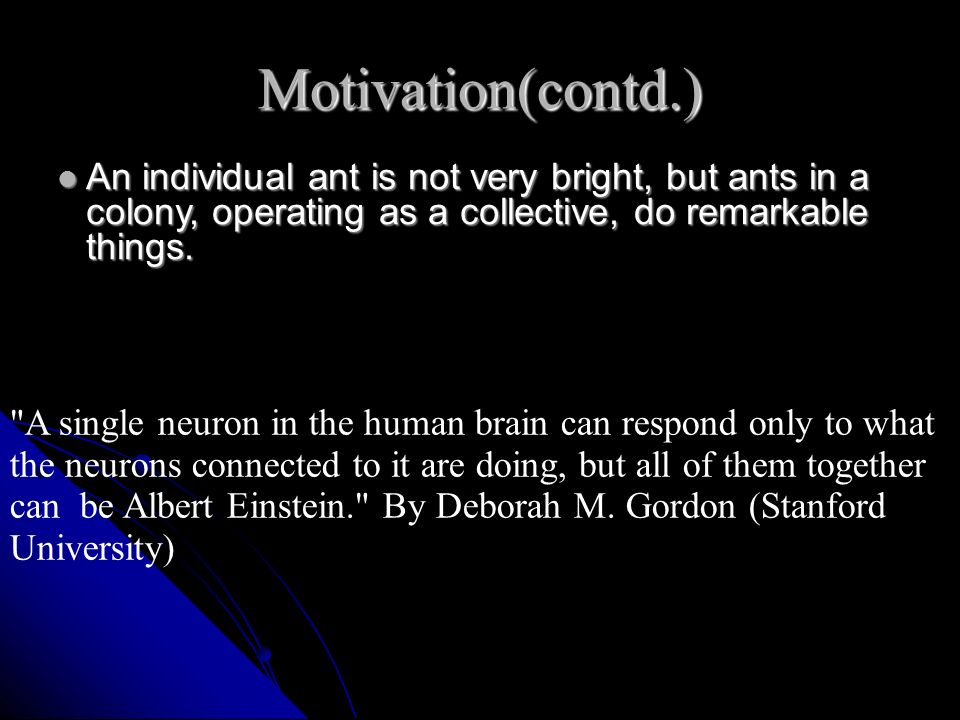 Motivation(contd.)

An individual ant is not very bright, but ants in a colony, operating as a collective, do remarkable things.

"A single neuron in the human brain can respond only to what the neurons connected to it are doing, but all of them together can be Albert Einstein." By Deborah M. Gordon (Stanford University)